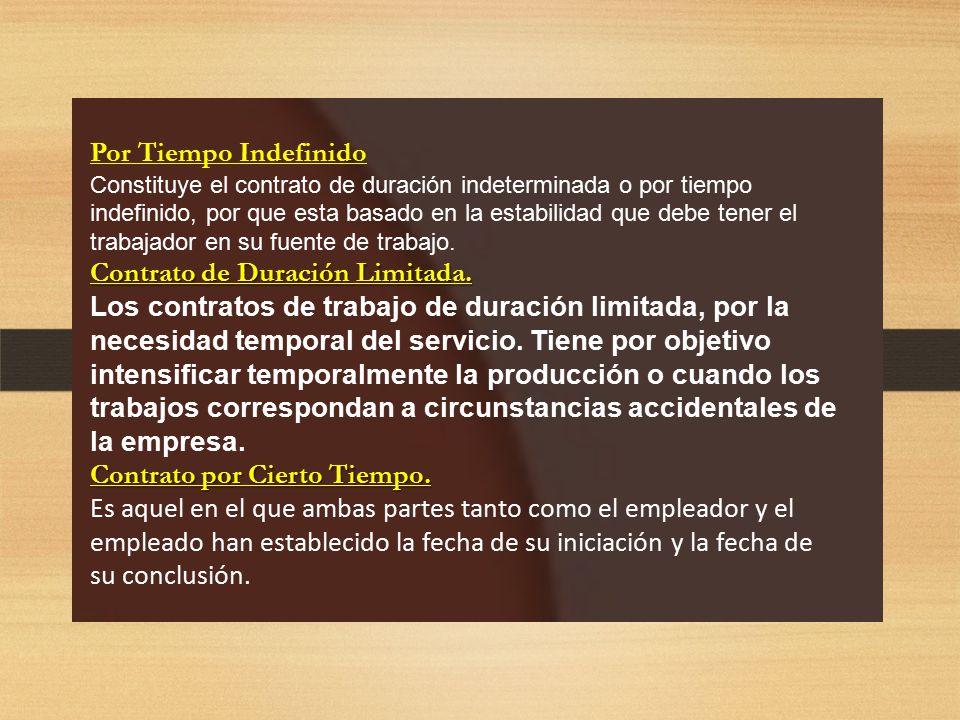 Por Tiempo Indefinido
Constituye el contrato de duración indeterminada o por tiempo indefinido, por que esta basado en la estabilidad que debe tener el trabajador en su fuente de trabajo.

Contrato de Duración Limitada.
Los contratos de trabajo de duración limitada, por la necesidad temporal del servicio. Tiene por objetivo intensificar temporalmente la producción o cuando los trabajos correspondan a circunstancias accidentales de la empresa.

Contrato por Cierto Tiempo.
Es aquel en el que ambas partes tanto como el empleador y el empleado han establecido la fecha de su iniciación y la fecha de su conclusión.